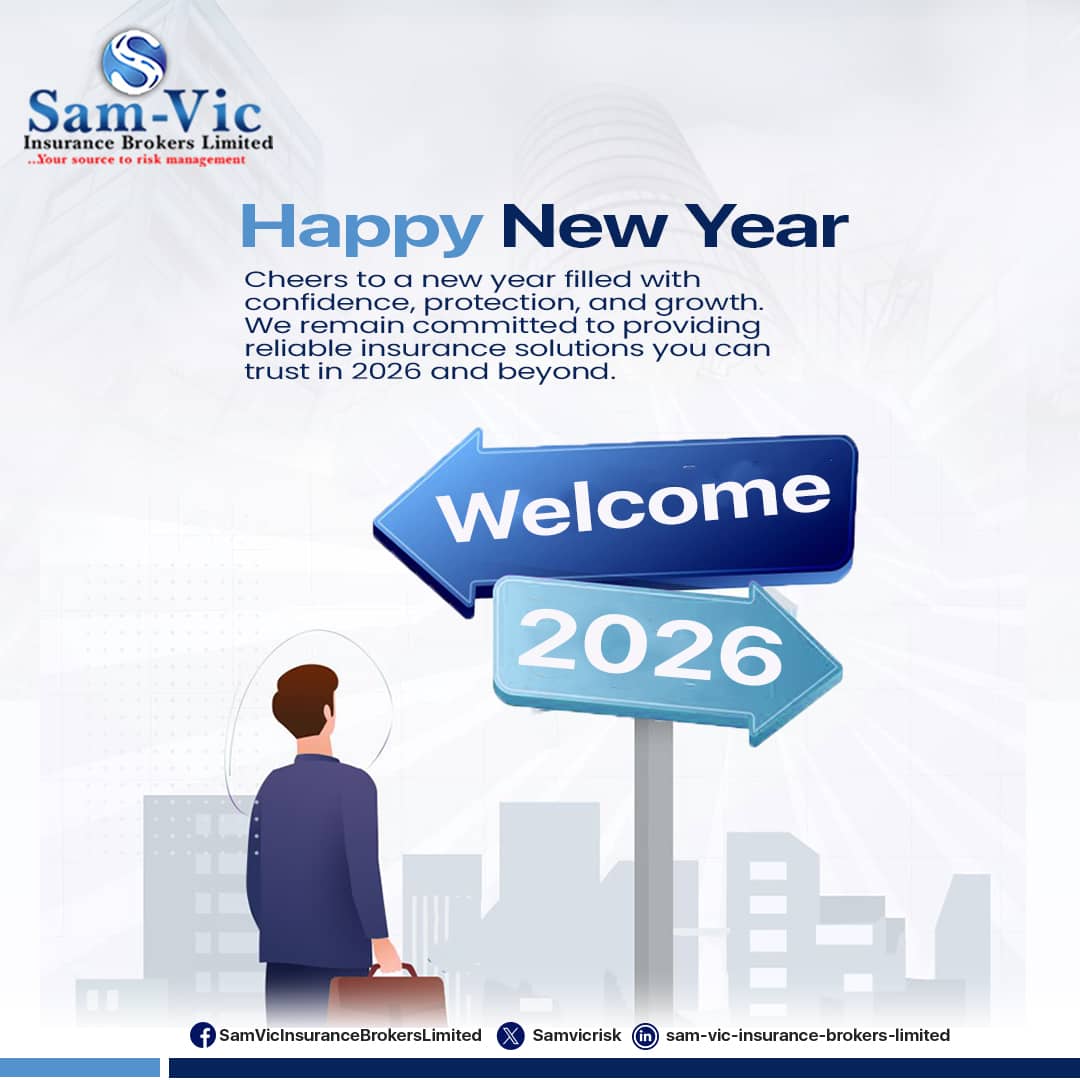 Sam-Vic
Insurance Brokers Limited
..Your source to risk management

Happy New Year

Cheers to a new year filled with confidence, protection, and growth. We remain committed to providing reliable insurance solutions you can trust in 2026 and beyond.

Welcome

2026

SamVicInsuranceBrokersLimited Samvicrisk sam-vic-insurance-brokers-limited